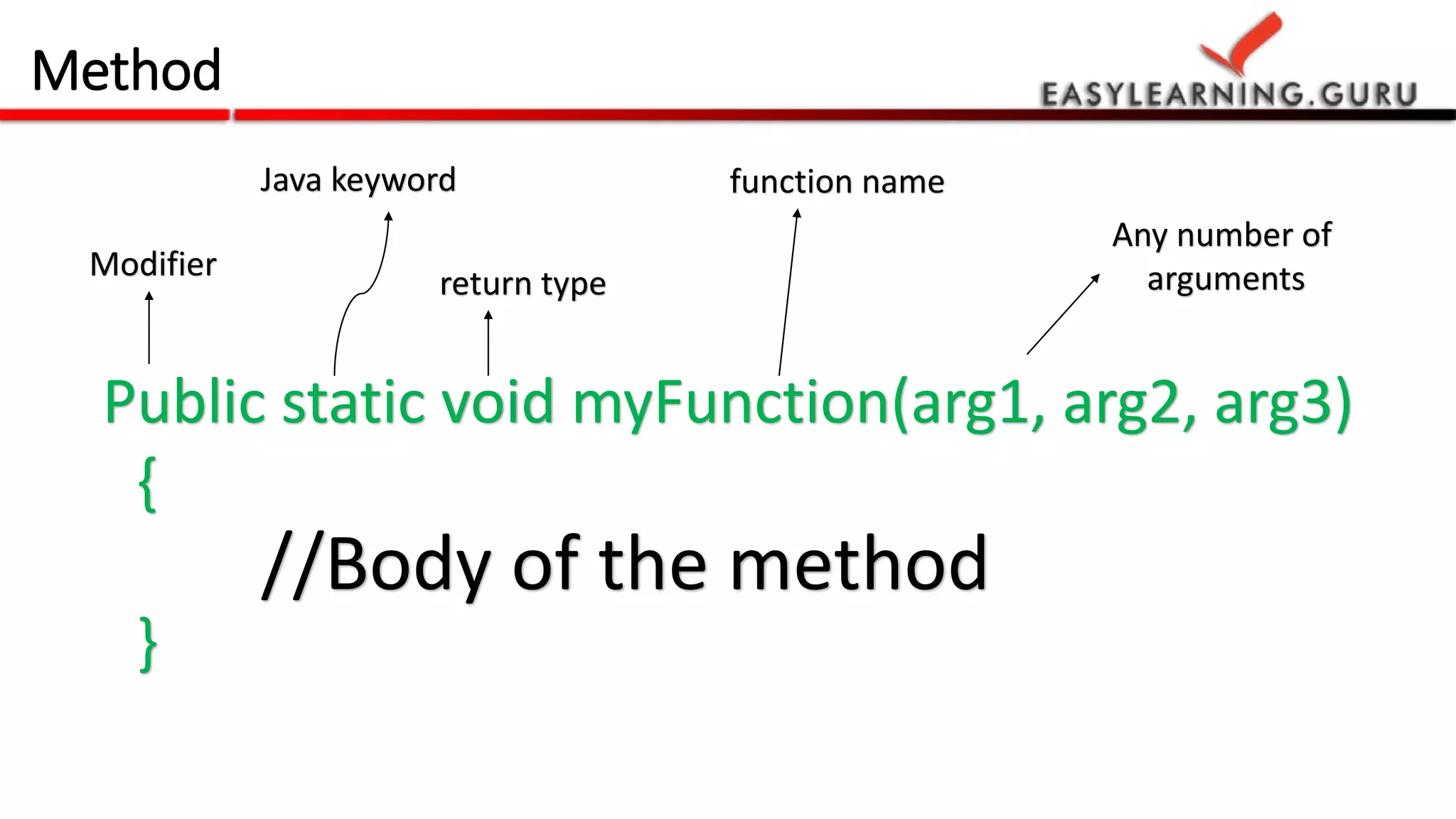 Method

EASYLEARNING.GURU

Java keyword

function name

Any number of arguments

Modifier

return type

Public static void myFunction(arg1, arg2, arg3)
{
//Body of the method
}